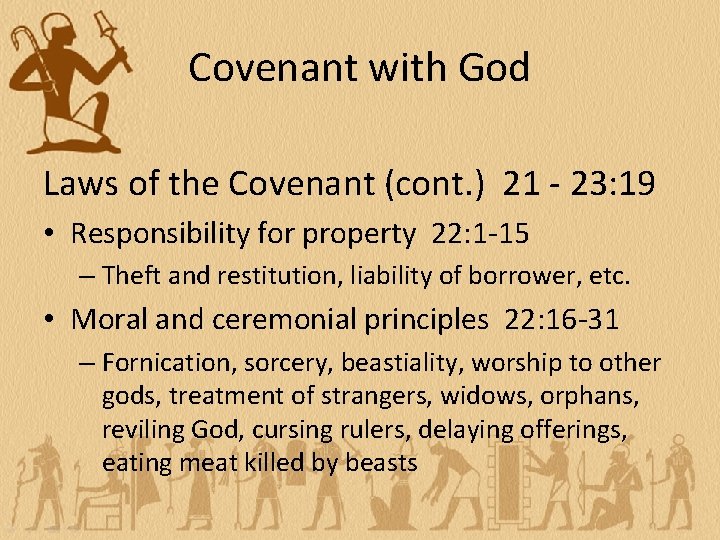 Covenant with God

Laws of the Covenant (cont.) 21 - 23:19

• Responsibility for property 22:1-15
– Theft and restitution, liability of borrower, etc.

• Moral and ceremonial principles 22:16-31
– Fornication, sorcery, beastiality, worship to other gods, treatment of strangers, widows, orphans, reviling God, cursing rulers, delaying offerings, eating meat killed by beasts